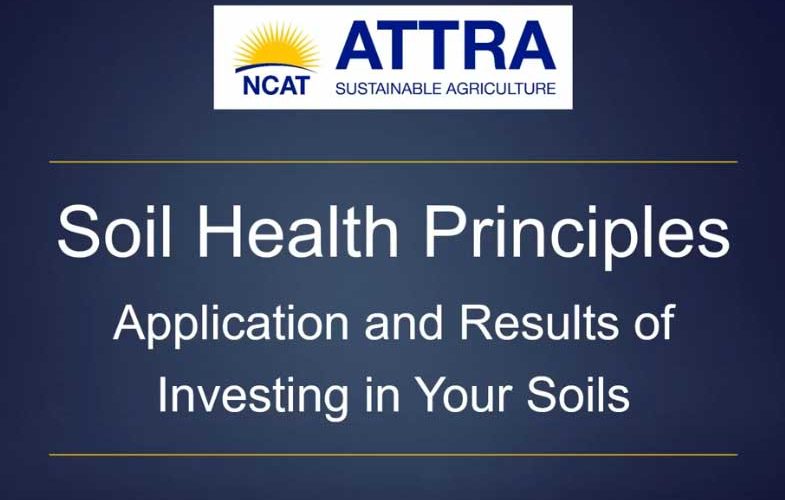 NCAT
ATTRA
SUSTAINABLE AGRICULTURE

Soil Health Principles

Application and Results of Investing in Your Soils